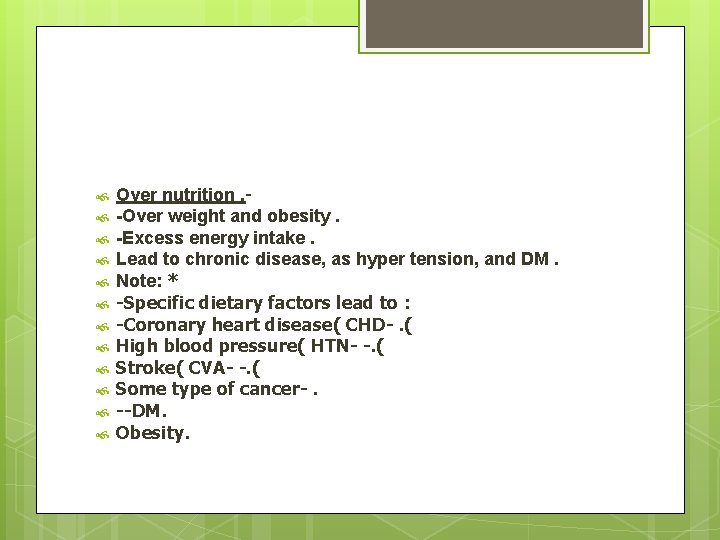 Over nutrition .-
-Over weight and obesity .
-Excess energy intake .
Lead to chronic disease, as hyper tension, and DM .
Note: *
-Specific dietary factors lead to :
-Coronary heart disease( CHD- .(
High blood pressure( HTN- -.(
Stroke( CVA- -.(
Some type of cancer- .
--DM.
Obesity.